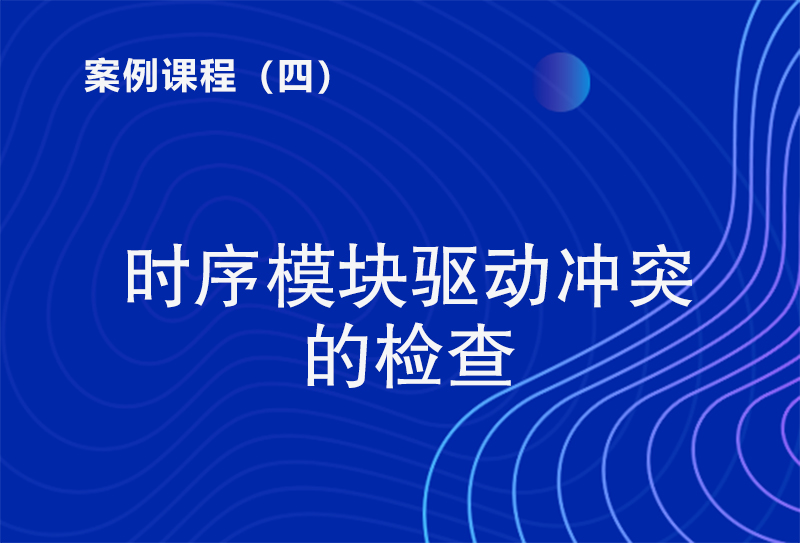 案例课程（四）

时序模块驱动冲突的检查